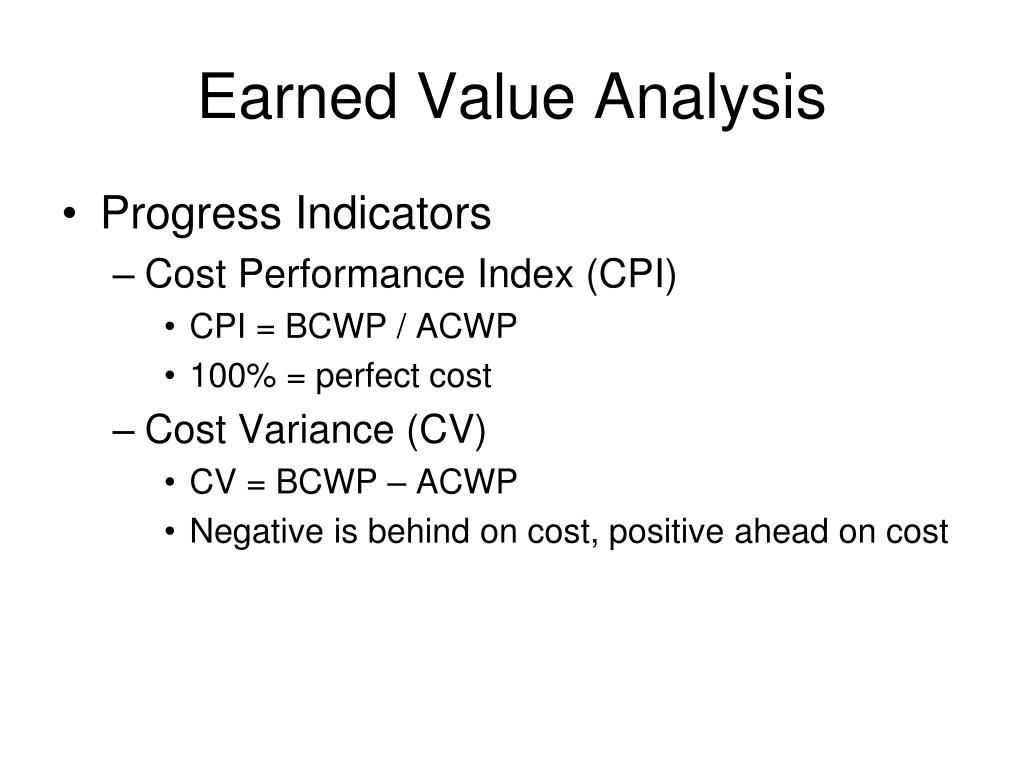 Earned Value Analysis

• Progress Indicators
– Cost Performance Index (CPI)
• CPI = BCWP / ACWP
• 100% = perfect cost
– Cost Variance (CV)
• CV = BCWP – ACWP
• Negative is behind on cost, positive ahead on cost